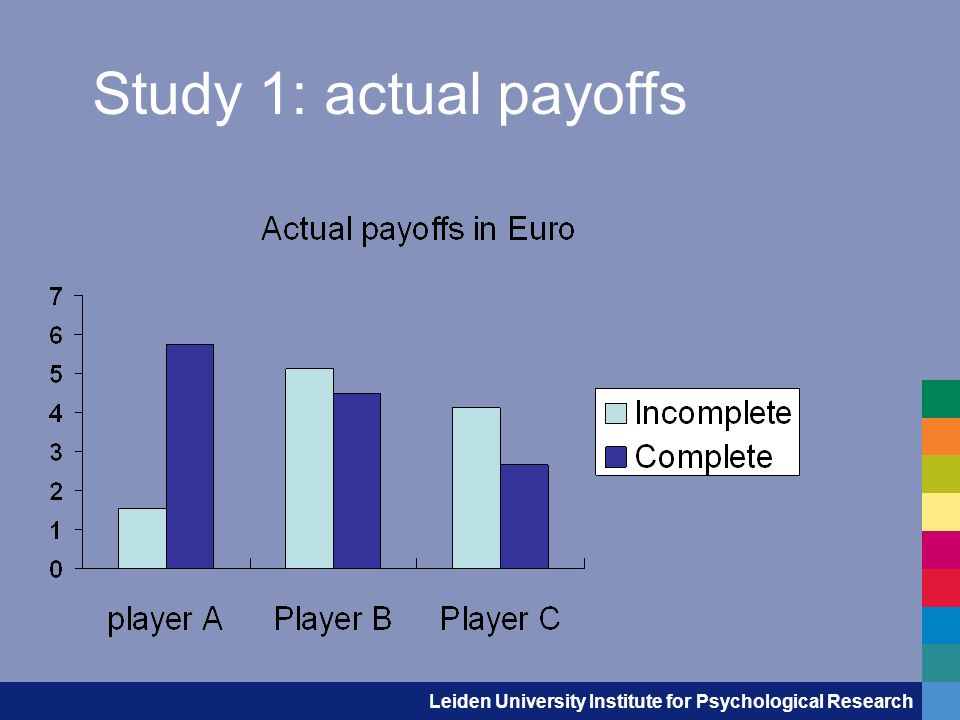 Study 1: actual payoffs

Actual payoffs in Euro

7
6
5
4
3
2
1
0

player A
Player B
Player C

Incomplete
Complete

Leiden University Institute for Psychological Research